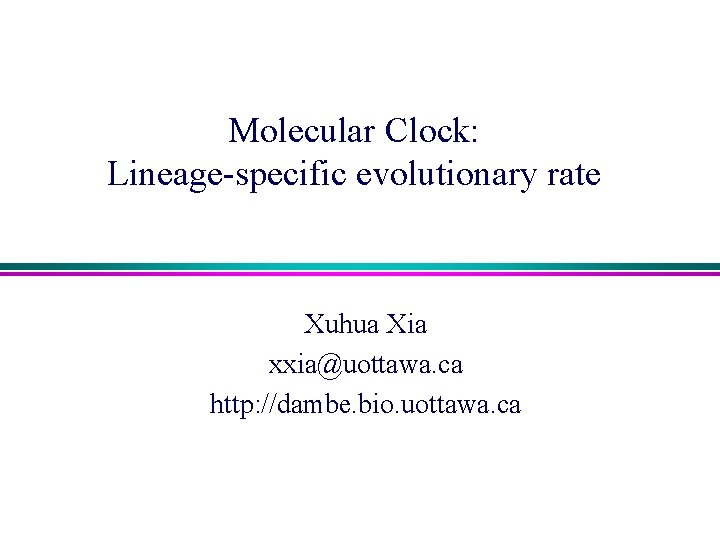 Molecular Clock:
Lineage-specific evolutionary rate

Xuhua Xia
xxia@uottawa.ca
http://dambe.bio.uottawa.ca